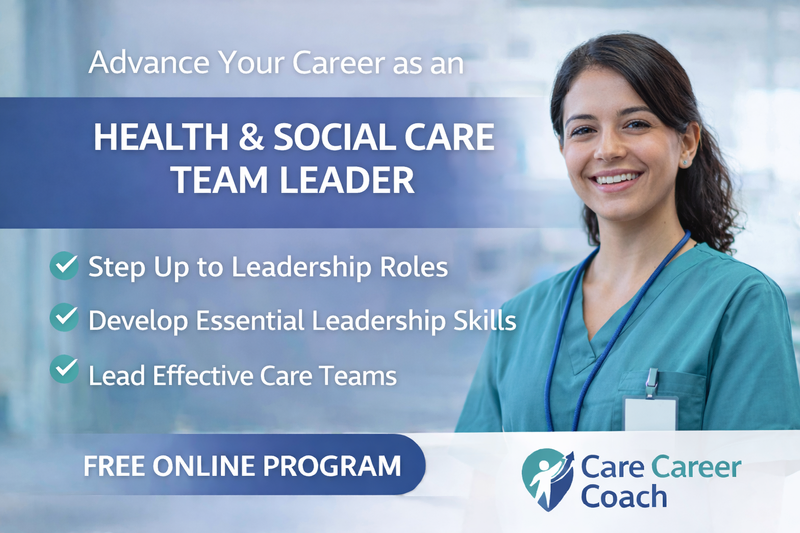 Advance Your Career as an

HEALTH & SOCIAL CARE TEAM LEADER

Step Up to Leadership Roles

Develop Essential Leadership Skills

Lead Effective Care Teams

FREE ONLINE PROGRAM

Care Career Coach